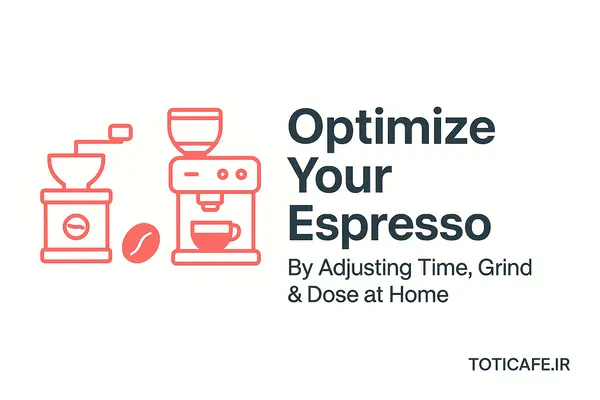 Optimize Your Espresso

By Adjusting Time, Grind & Dose at Home

TOTICAFE.IR